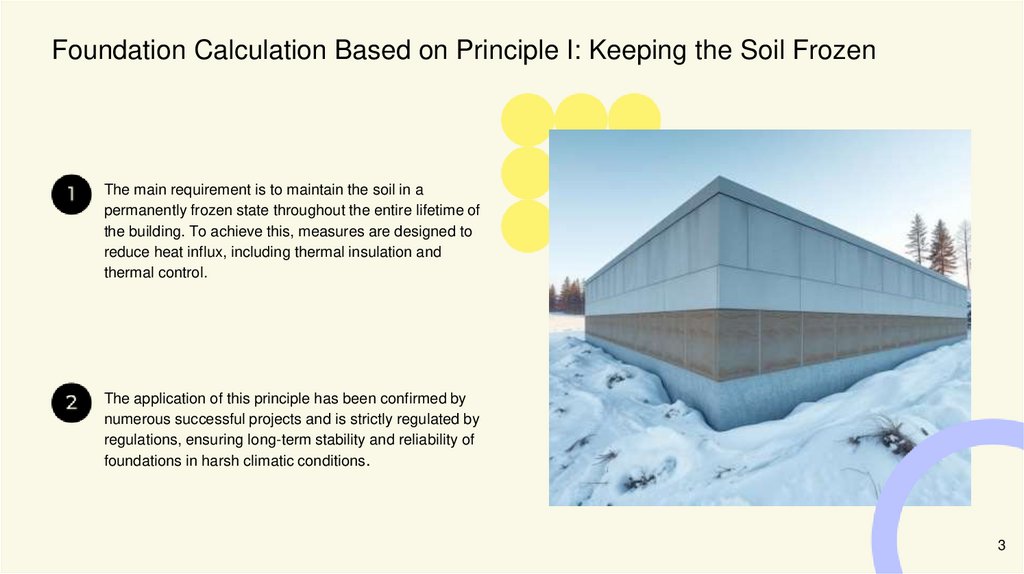 Foundation Calculation Based on Principle I: Keeping the Soil Frozen

1

The main requirement is to maintain the soil in a permanently frozen state throughout the entire lifetime of the building. To achieve this, measures are designed to reduce heat influx, including thermal insulation and thermal control.

2

The application of this principle has been confirmed by numerous successful projects and is strictly regulated by regulations, ensuring long-term stability and reliability of foundations in harsh climatic conditions.

3